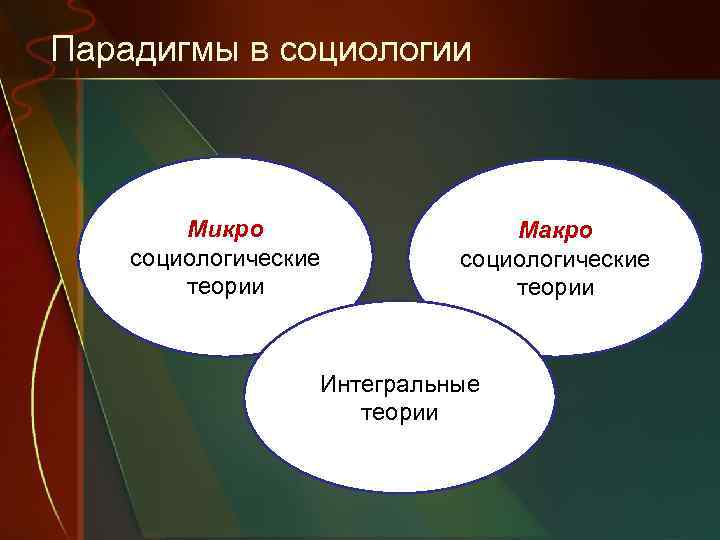 Парадигмы в социологии

Микро социологические теории

Макро социологические теории

Интегральные теории